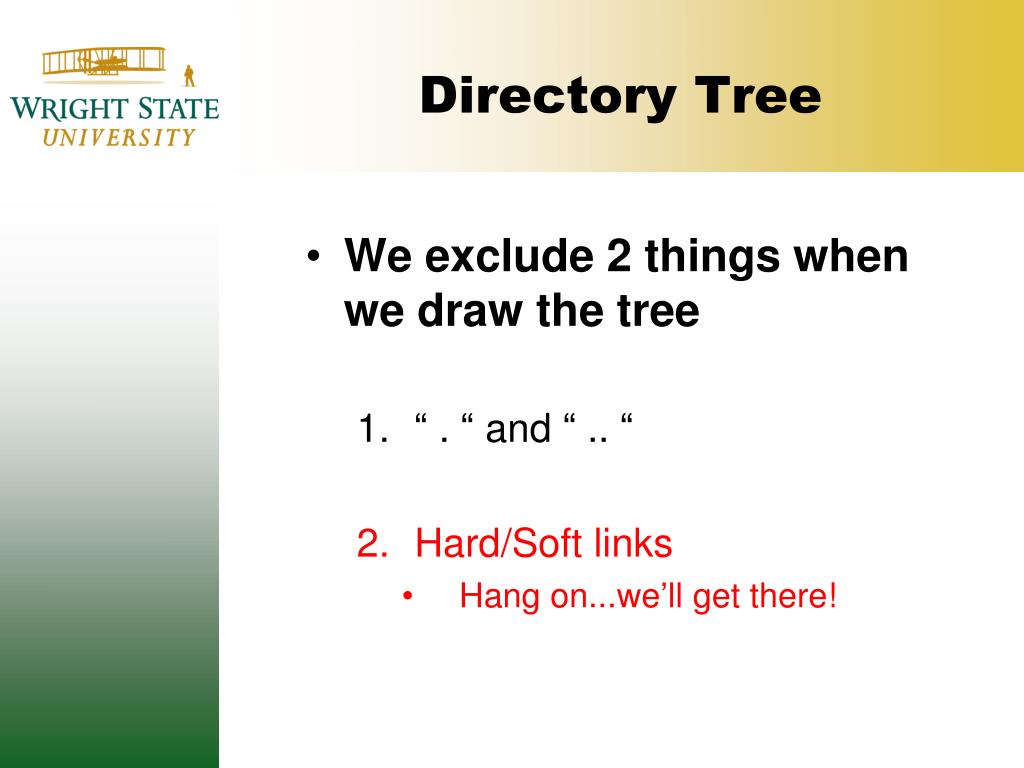 WRIGHT STATE UNIVERSITY

Directory Tree

• We exclude 2 things when we draw the tree

1. “ . “ and “ .. “

2. Hard/Soft links

• Hang on...we’ll get there!